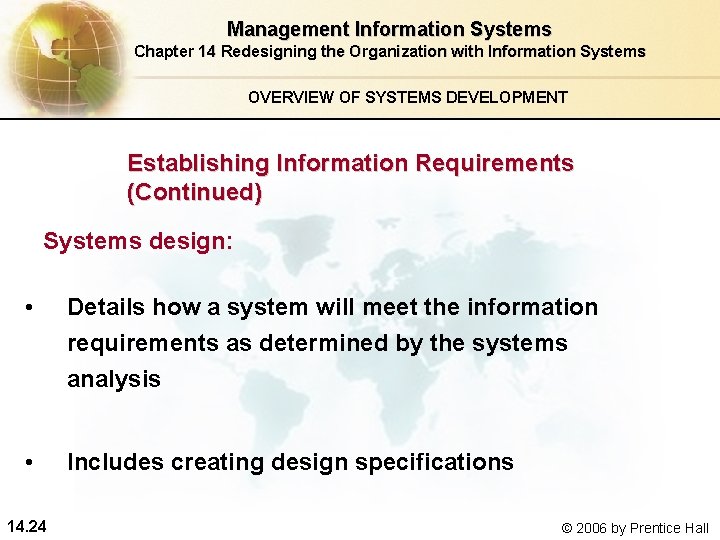 Management Information Systems
Chapter 14 Redesigning the Organization with Information Systems

OVERVIEW OF SYSTEMS DEVELOPMENT

Establishing Information Requirements (Continued)

Systems design:

• Details how a system will meet the information requirements as determined by the systems analysis

• Includes creating design specifications

14.24

© 2006 by Prentice Hall